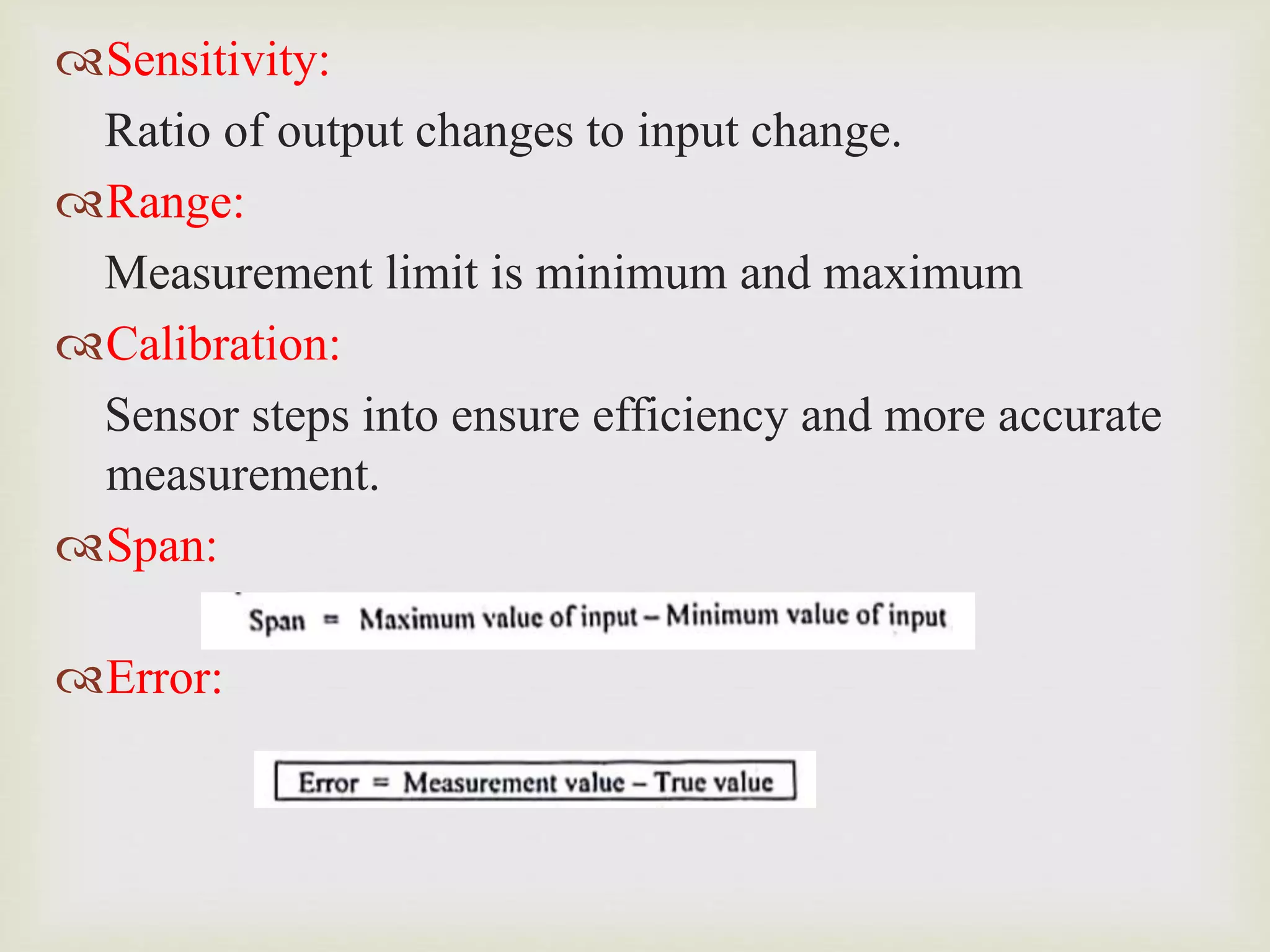 Sensitivity:

Ratio of output changes to input change.

Range:

Measurement limit is minimum and maximum

Calibration:

Sensor steps into ensure efficiency and more accurate measurement.

Span:

Span = Maximum value of input – Minimum value of input

Error:

Error = Measurement value – True value